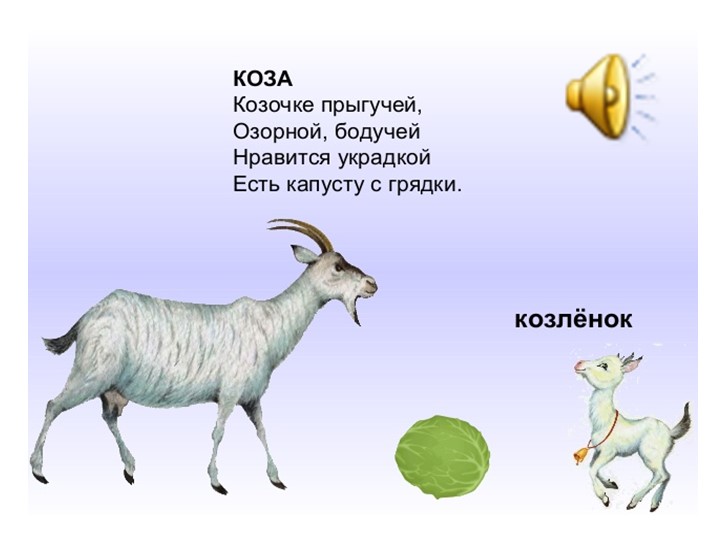 КОЗА
Козочке прыгучей,
Озорной, бодучей
Нравится украдкой
Есть капусту с грядки.

козлёнок